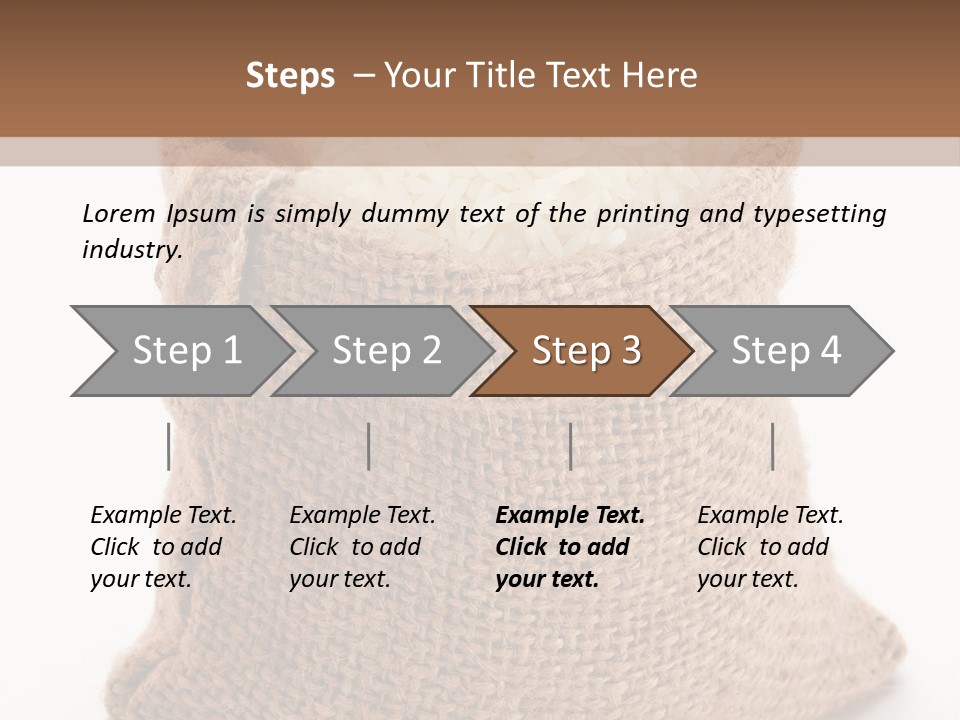 Steps – Your Title Text Here

Lorem Ipsum is simply dummy text of the printing and typesetting industry.

Step 1

Step 2

Step 3

Step 4

Example Text. Click to add your text.

Example Text. Click to add your text.

Example Text. Click to add your text.

Example Text. Click to add your text.